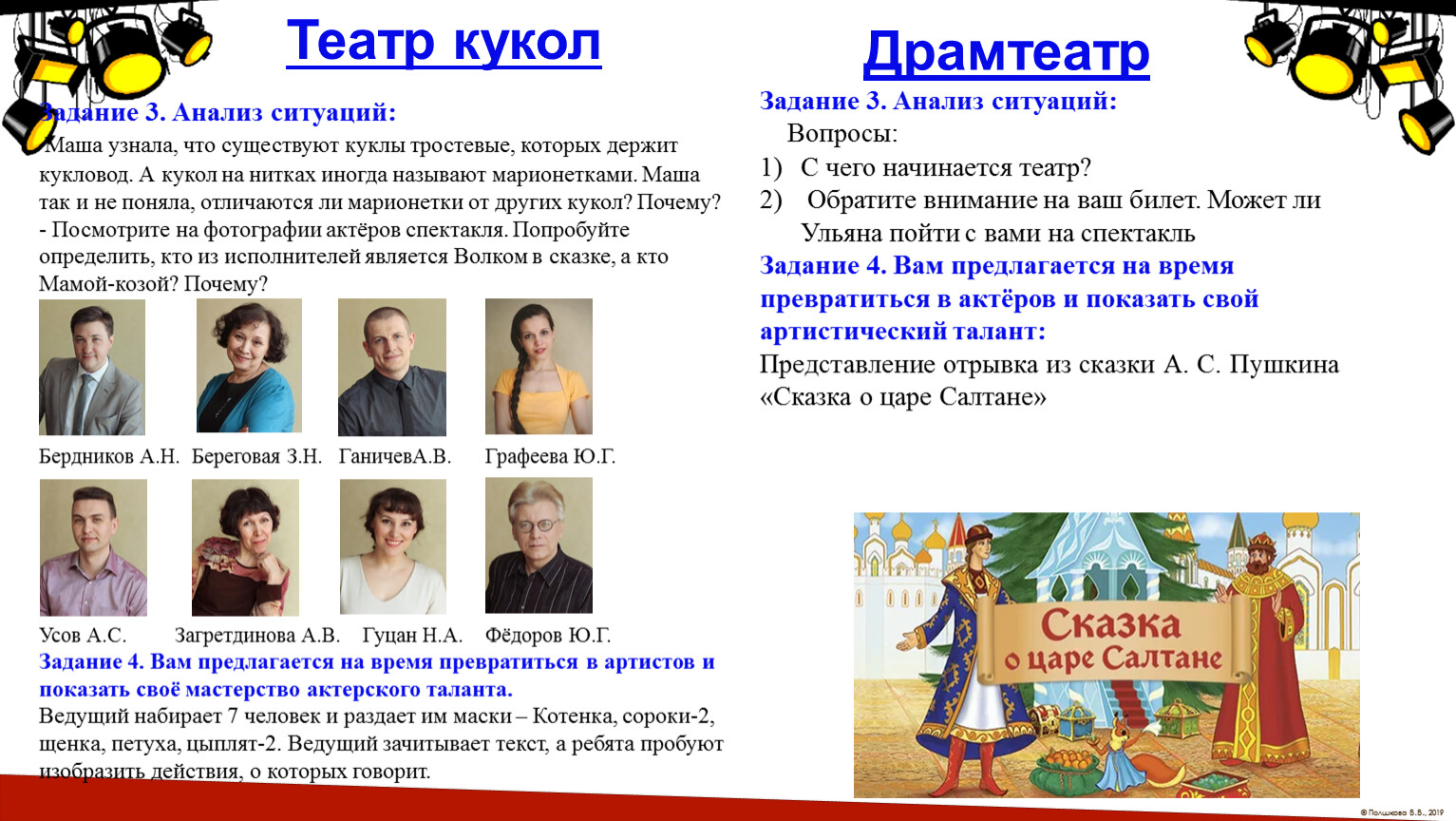 Театр кукол

Задание 3. Анализ ситуаций:
Маша узнала, что существуют куклы тростевые, которых держит кукловод. А кукол на нитках иногда называют марионетками. Маша так и не поняла, отличаются ли марионетки от других кукол? Почему?
- Посмотрите на фотографии актёров спектакля. Попробуйте определить, кто из исполнителей является Волком в сказке, а кто Мамой-козой? Почему?

Бердников А.Н. Береговая З.Н. ГаничевА.В. Графеева Ю.Г.

Усов А.С. Загретдинова А.В. Гуцан Н.А. Фёдоров Ю.Г.

Задание 4. Вам предлагается на время превратиться в артистов и показать своё мастерство актерского таланта.
Ведущий набирает 7 человек и раздает им маски – Котенка, сороки-2, щенка, петуха, цыплят-2. Ведущий зачитывает текст, а ребята пробуют изобразить действия, о которых говорит.

Драмтеатр

Задание 3. Анализ ситуаций:
Вопросы:
1) С чего начинается театр?
2) Обратите внимание на ваш билет. Может ли Ульяна пойти с вами на спектакль

Задание 4. Вам предлагается на время превратиться в актёров и показать свой артистический талант:
Представление отрывка из сказки А. С. Пушкина «Сказка о царе Салтане»

Сказка о царе Салтане

© Полшкова В.В., 2019